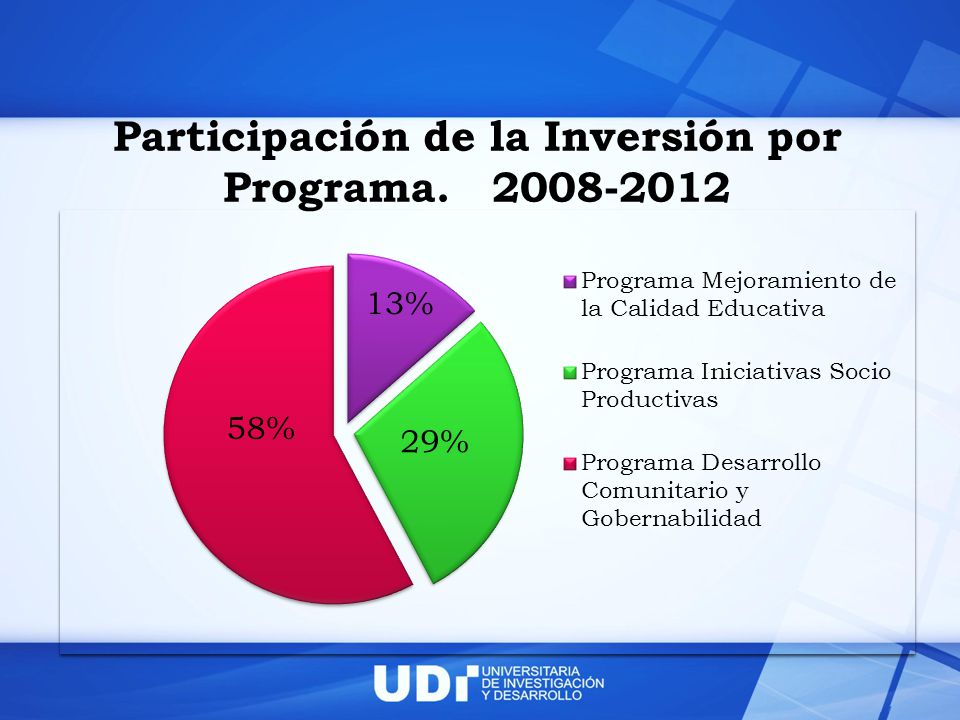 Participación de la Inversión por Programa. 2008-2012

13%

29%

58%

Programa Mejoramiento de la Calidad Educativa

Programa Iniciativas Socio Productivas

Programa Desarrollo Comunitario y Gobernabilidad

UDI UNIVERSITARIA DE INVESTIGACIÓN Y DESARROLLO